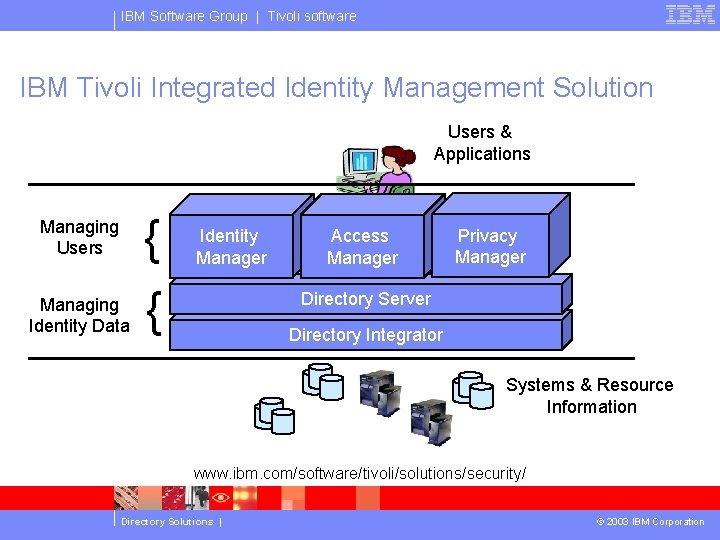 IBM Software Group | Tivoli software

IBM

IBM Tivoli Integrated Identity Management Solution

Users & Applications

Managing Users

Identity Manager

Access Manager

Privacy Manager

Managing Identity Data

Directory Server

Directory Integrator

Systems & Resource Information

www.ibm.com/software/tivoli/solutions/security/

Directory Solutions |

© 2003 IBM Corporation